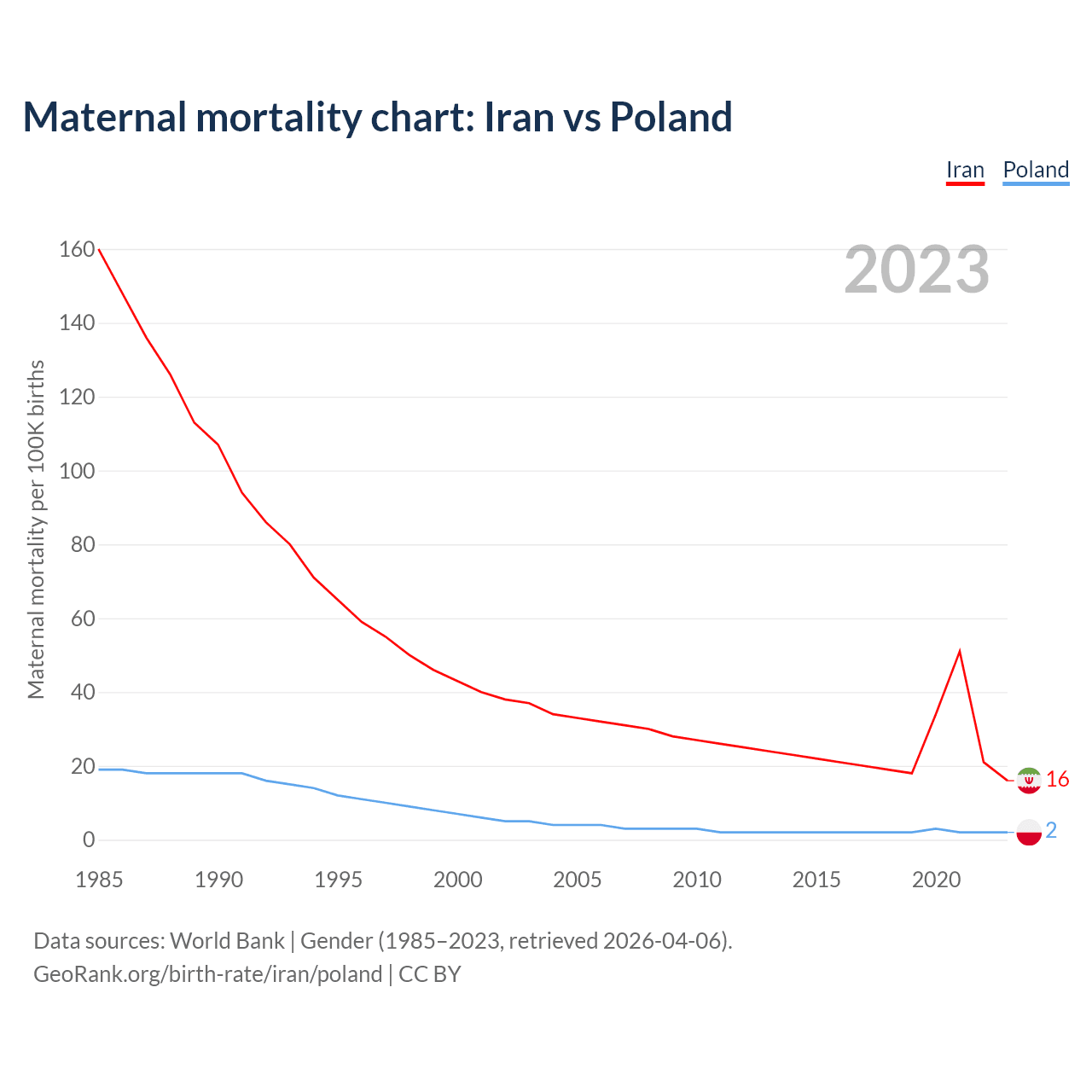 Maternal mortality chart: Iran vs Poland

Iran Poland

2023

Maternal mortality per 100K births

160
140
120
100
80
60
40
20
0

1985 1990 1995 2000 2005 2010 2015 2020

16
2

Data sources: World Bank | Gender (1985–2023, retrieved 2026-04-06).
GeoRank.org/birth-rate/iran/poland | CC BY